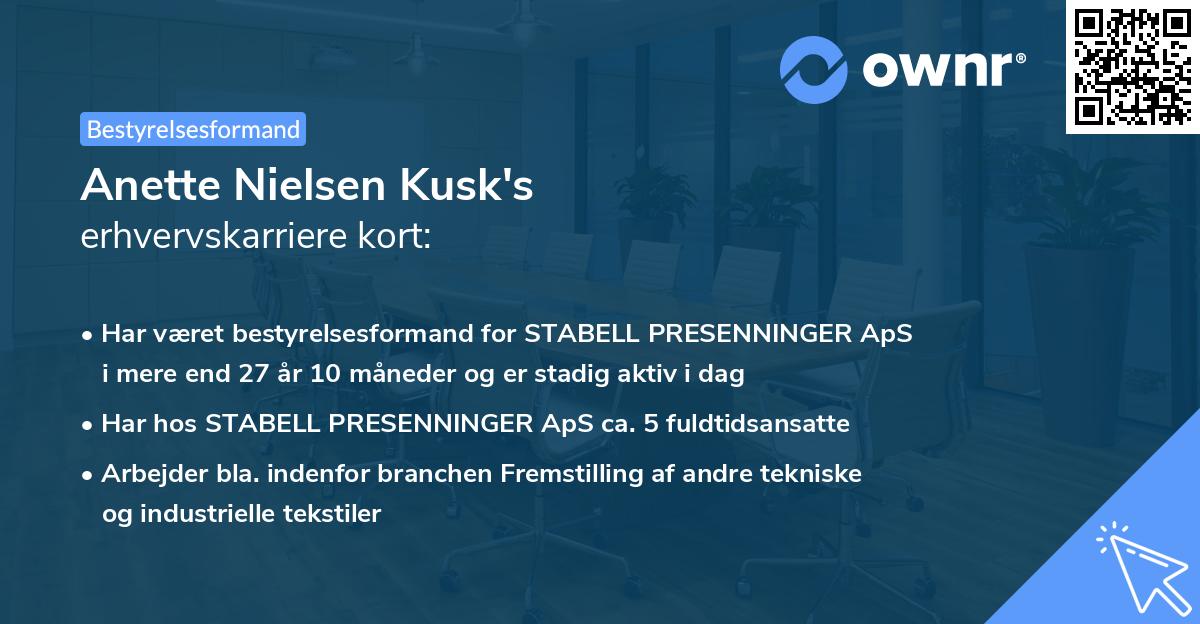 ownr®

Bestyrelsesformand

Anette Nielsen Kusk's
erhvervskarriere kort:

• Har været bestyrelsesformand for STABELL PRESENNINGER ApS i mere end 27 år 10 måneder og er stadig aktiv i dag

• Har hos STABELL PRESENNINGER ApS ca. 5 fuldtidsansatte

• Arbejder bla. indenfor branchen Fremstilling af andre tekniske og industrielle tekstiler